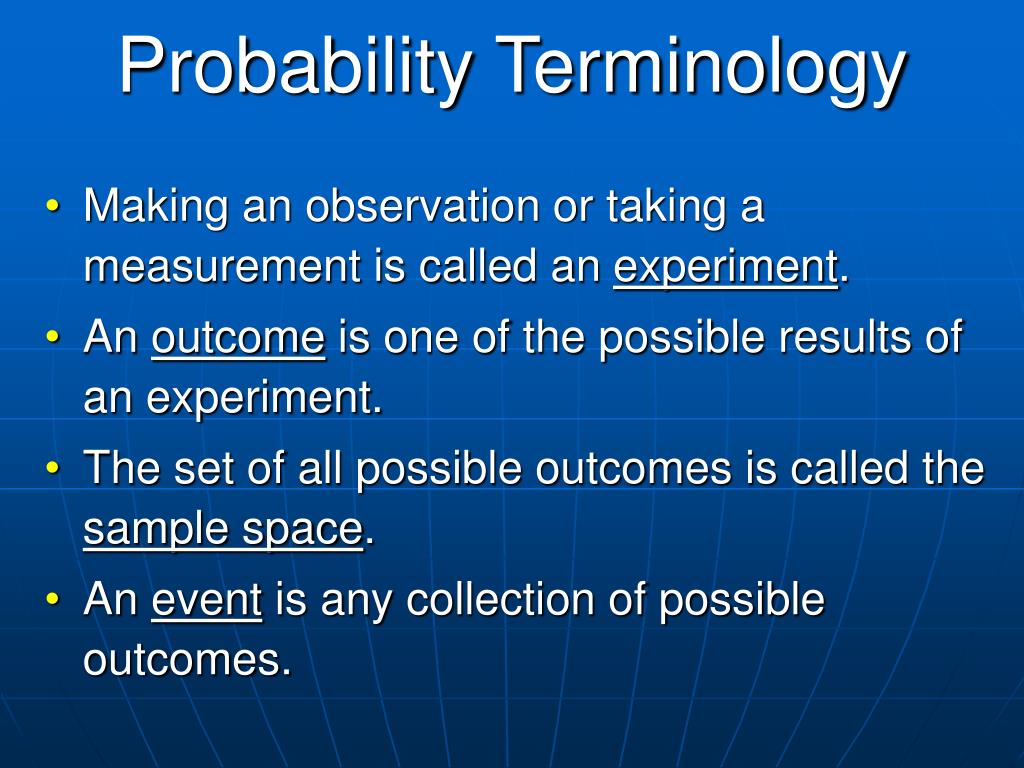 Probability Terminology

• Making an observation or taking a measurement is called an experiment.
• An outcome is one of the possible results of an experiment.
• The set of all possible outcomes is called the sample space.
• An event is any collection of possible outcomes.